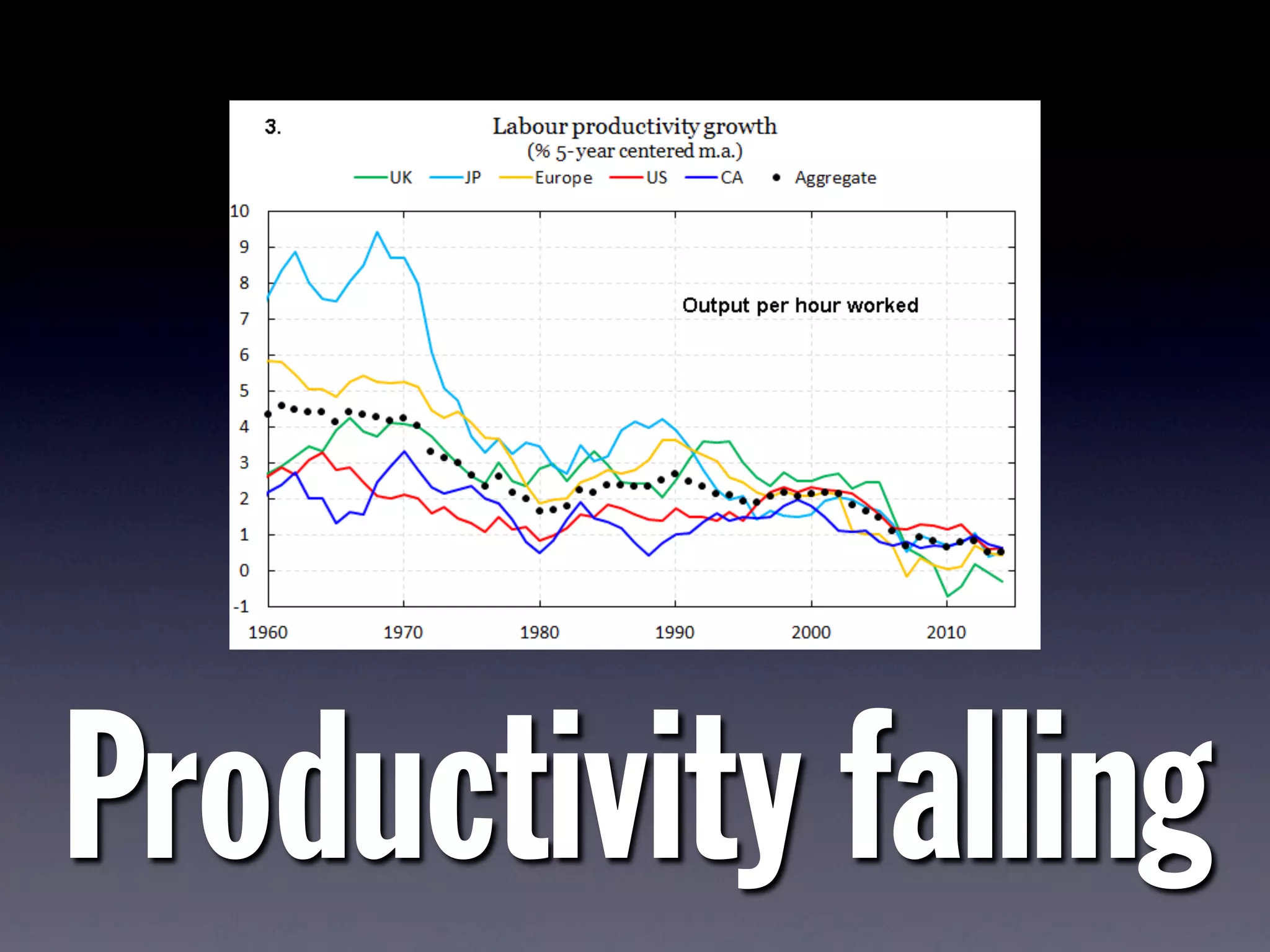 3.

Labour productivity growth
(% 5-year centered m.a.)

UK JP Europe US CA Aggregate

10
9
8
7
6
5
4
3
2
1
0
-1

Output per hour worked

1960 1970 1980 1990 2000 2010

Productivity falling